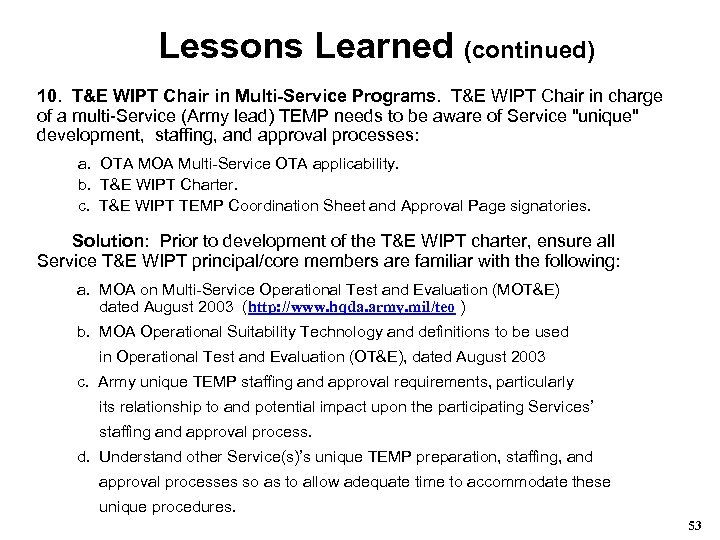 Lessons Learned (continued)

10. T&E WIPT Chair in Multi-Service Programs. T&E WIPT Chair in charge of a multi-Service (Army lead) TEMP needs to be aware of Service "unique" development, staffing, and approval processes:

a. OTA MOA Multi-Service OTA applicability.
b. T&E WIPT Charter.
c. T&E WIPT TEMP Coordination Sheet and Approval Page signatories.

Solution: Prior to development of the T&E WIPT charter, ensure all Service T&E WIPT principal/core members are familiar with the following:

a. MOA on Multi-Service Operational Test and Evaluation (MOT&E) dated August 2003 (http://www.hqda.army.mil/teo )
b. MOA Operational Suitability Technology and definitions to be used in Operational Test and Evaluation (OT&E), dated August 2003
c. Army unique TEMP staffing and approval requirements, particularly its relationship to and potential impact upon the participating Services' staffing and approval process.
d. Understand other Service(s)'s unique TEMP preparation, staffing, and approval processes so as to allow adequate time to accommodate these unique procedures.

53